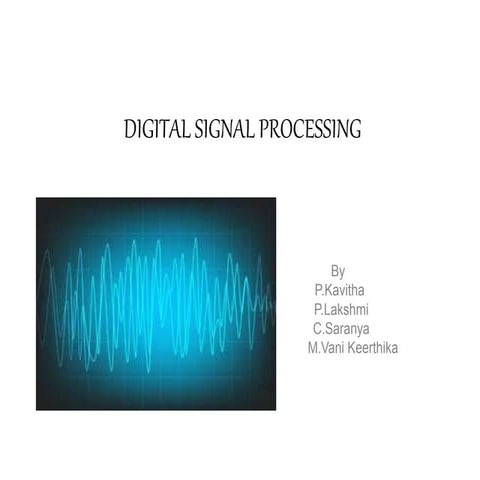 DIGITAL SIGNAL PROCESSING

By
P.Kavitha
P.Lakshmi
C.Saranya
M.Vani Keerthika